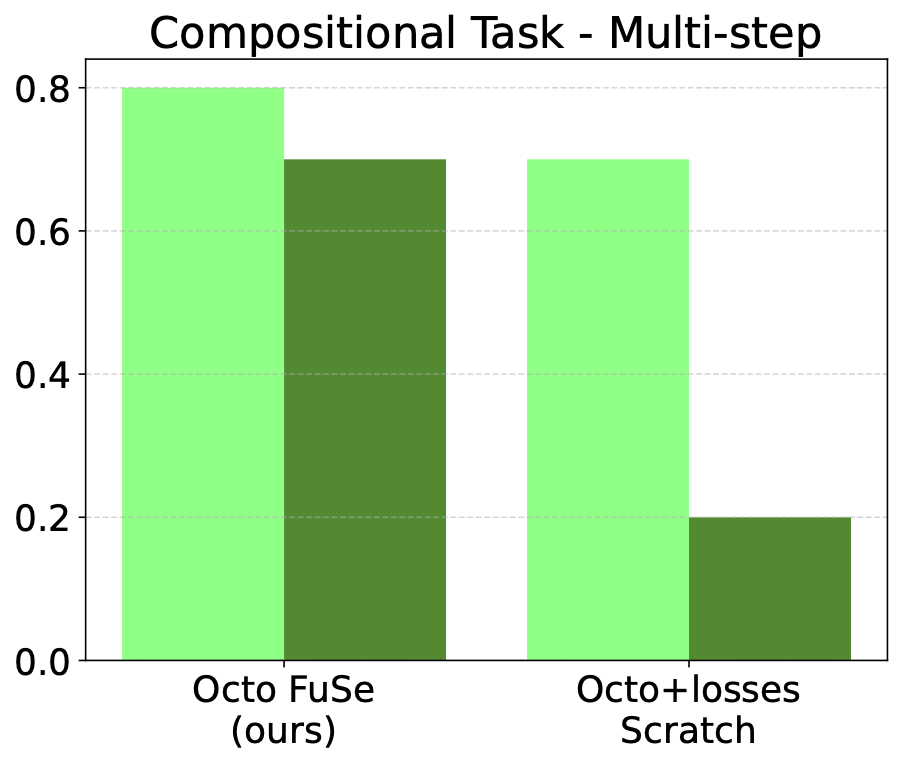 Compositional Task - Multi-step

0.8
0.6
0.4
0.2
0.0

Octo FuSe (ours)

Octo+losses Scratch